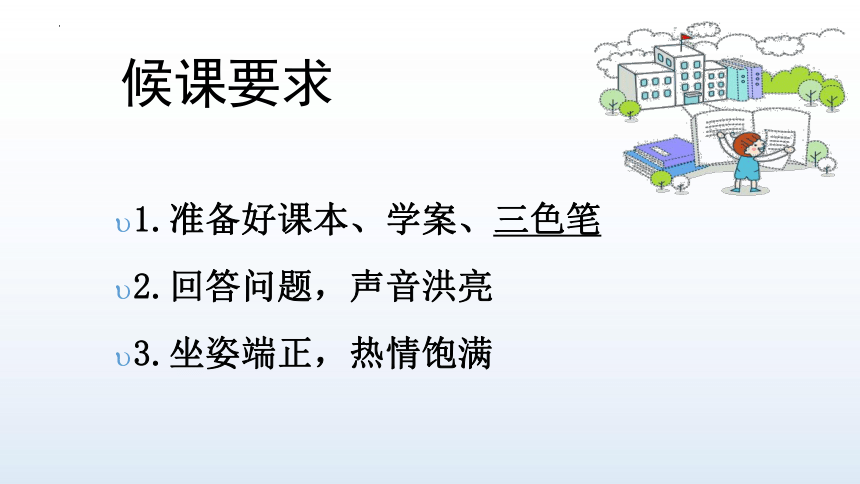 候课要求

υ1.准备好课本、学案、三色笔

υ2.回答问题，声音洪亮

υ3.坐姿端正，热情饱满